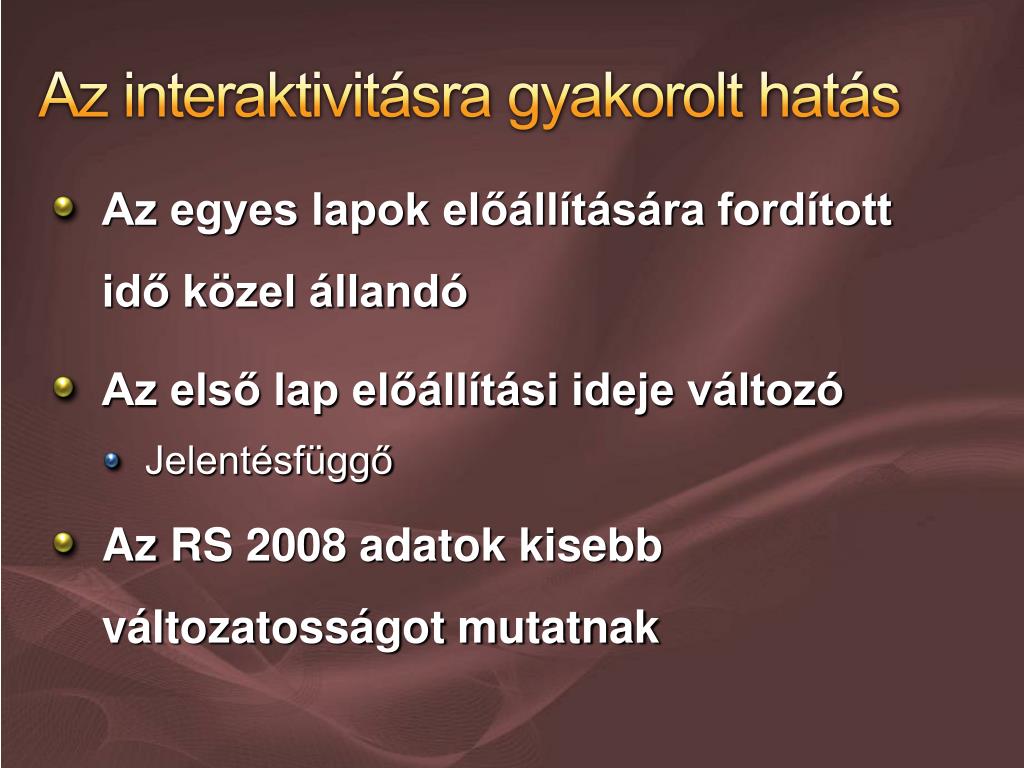 Az interaktivitásra gyakorolt hatás

Az egyes lapok előállítására fordított idő közel állandó

Az első lap előállítási ideje változó

Jelentésfüggő

Az RS 2008 adatok kisebb változatosságot mutatnak